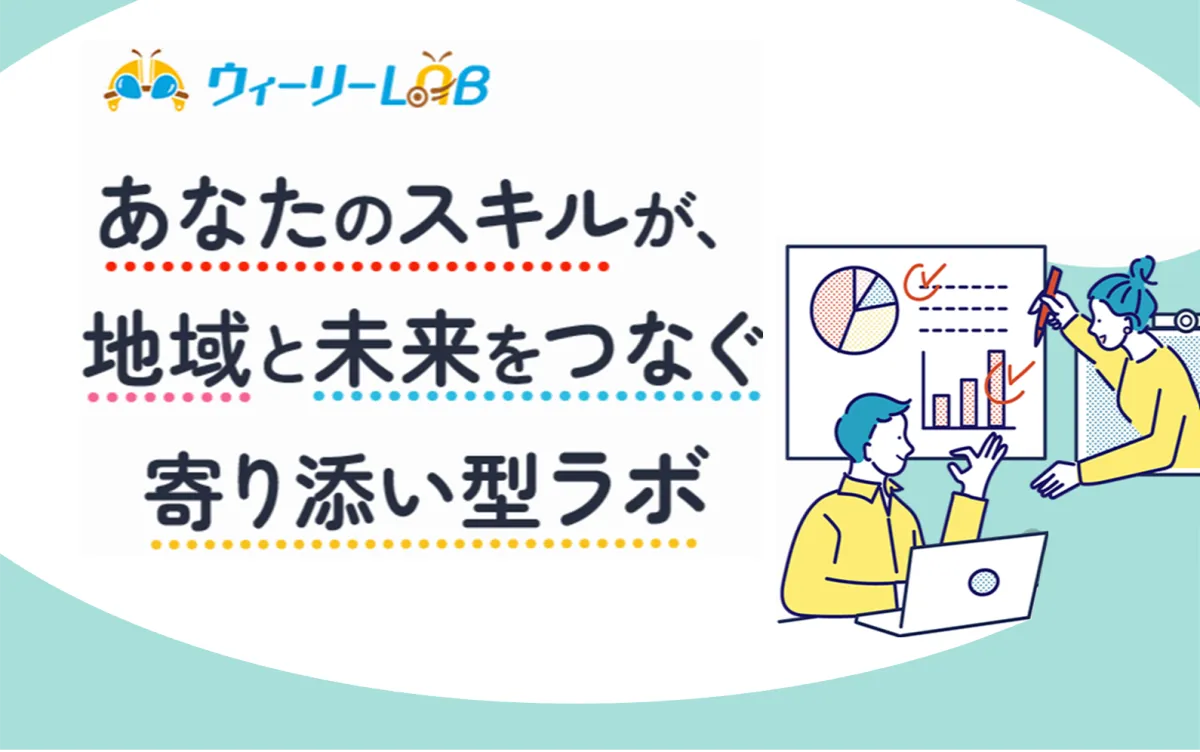 ウィーリーLAB

あなたのスキルが、
地域と未来をつなぐ
寄り添い型ラボ